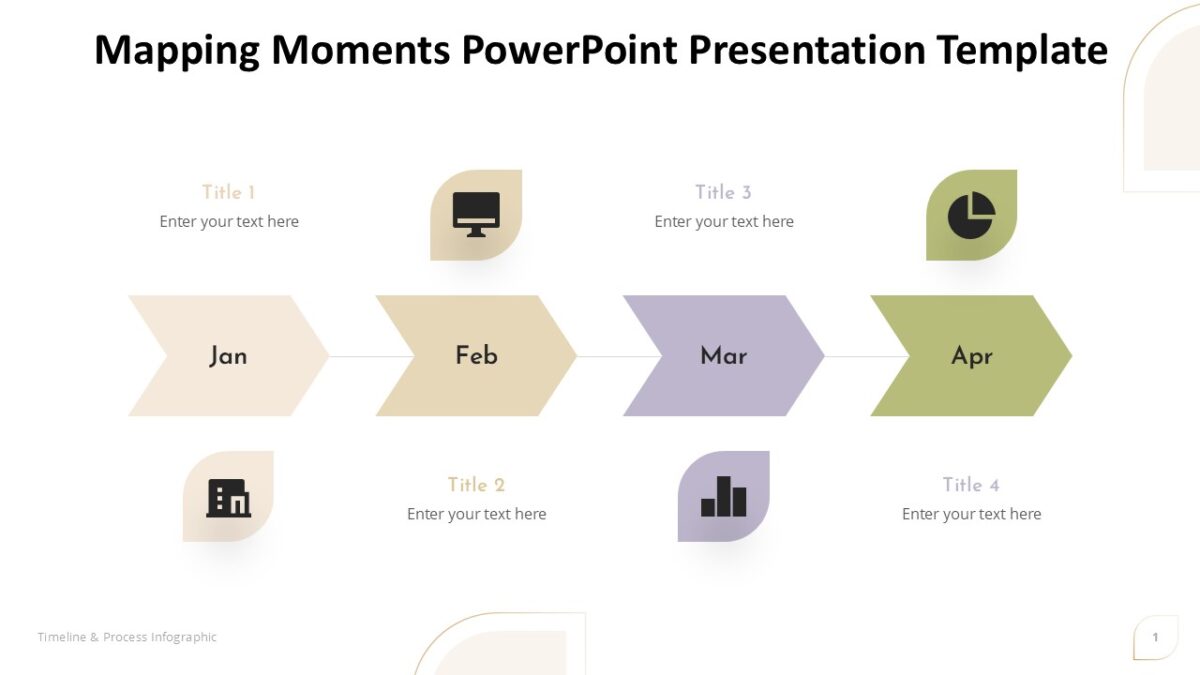 Mapping Moments PowerPoint Presentation Template

Title 1
Enter your text here

Title 3
Enter your text here

Jan

Feb

Mar

Apr

Title 2
Enter your text here

Title 4
Enter your text here

Timeline & Process Infographic

1